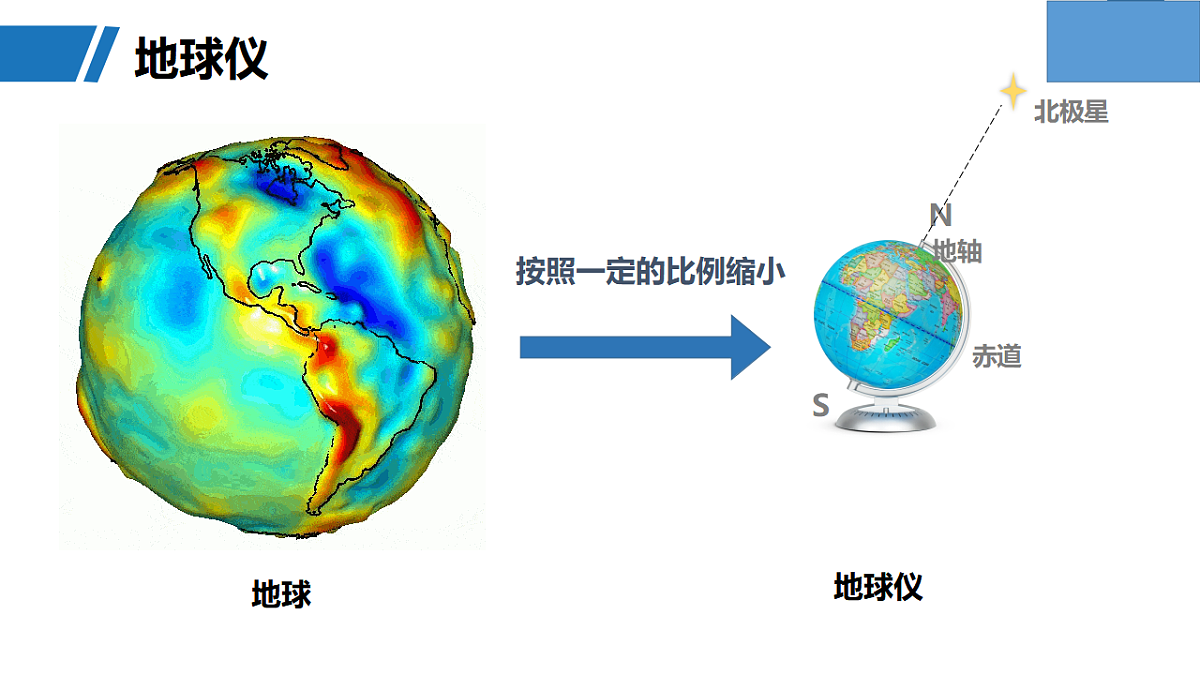 地球仪

北极星

N

地轴

按照一定的比例缩小

赤道

S

地球

地球仪